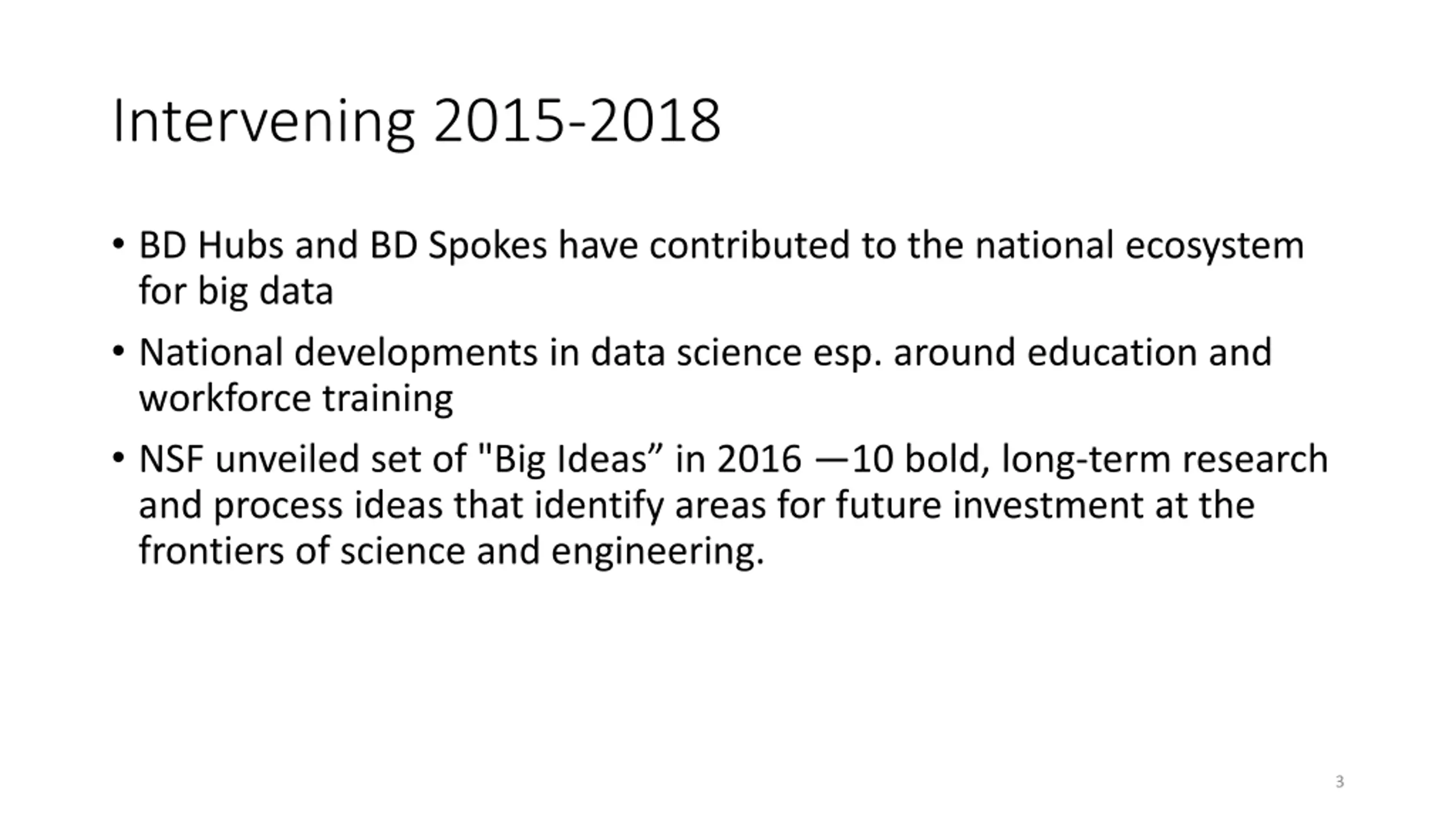 Intervening 2015-2018

• BD Hubs and BD Spokes have contributed to the national ecosystem for big data

• National developments in data science esp. around education and workforce training

• NSF unveiled set of "Big Ideas” in 2016 —10 bold, long-term research and process ideas that identify areas for future investment at the frontiers of science and engineering.

3